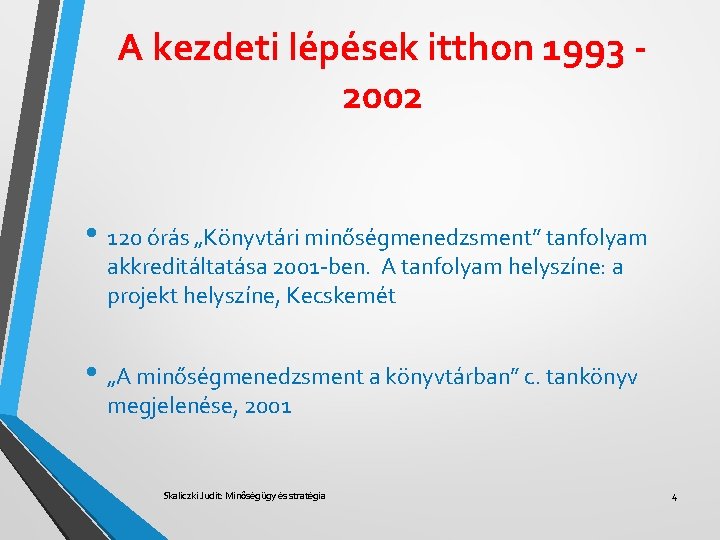 A kezdeti lépések itthon 1993 - 2002

• 120 órás „Könyvtári minőségmenedzsment” tanfolyam akkreditáltatása 2001-ben. A tanfolyam helyszíne: a projekt helyszíne, Kecskemét

• „A minőségmenedzsment a könyvtárban” c. tankönyv megjelenése, 2001

Skaliczki Judit: Minőségügy és stratégia

4